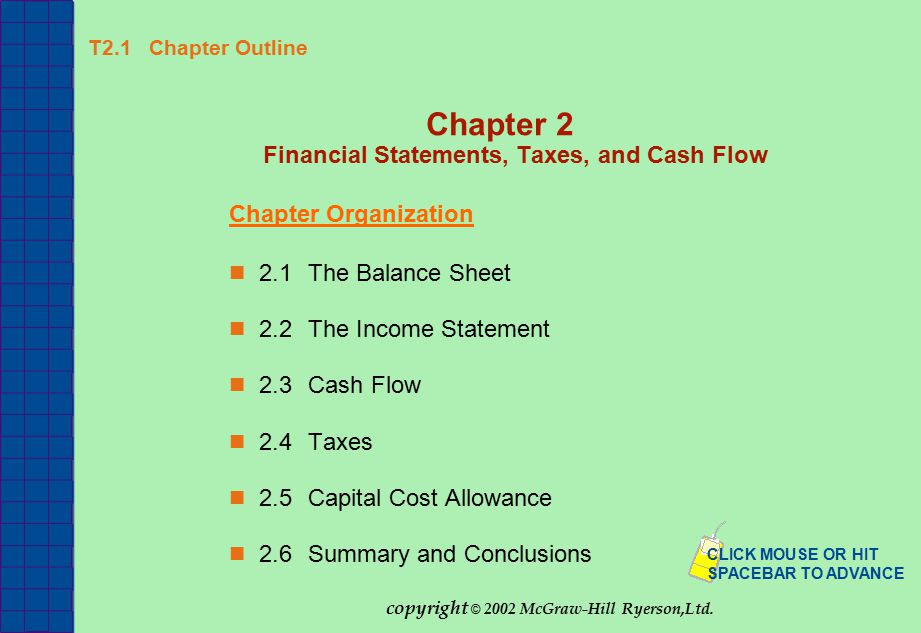 T2.1 Chapter Outline

Chapter 2
Financial Statements, Taxes, and Cash Flow

Chapter Organization

2.1 The Balance Sheet

2.2 The Income Statement

2.3 Cash Flow

2.4 Taxes

2.5 Capital Cost Allowance

2.6 Summary and Conclusions

CLICK MOUSE OR HIT SPACEBAR TO ADVANCE

copyright © 2002 McGraw-Hill Ryerson,Ltd.